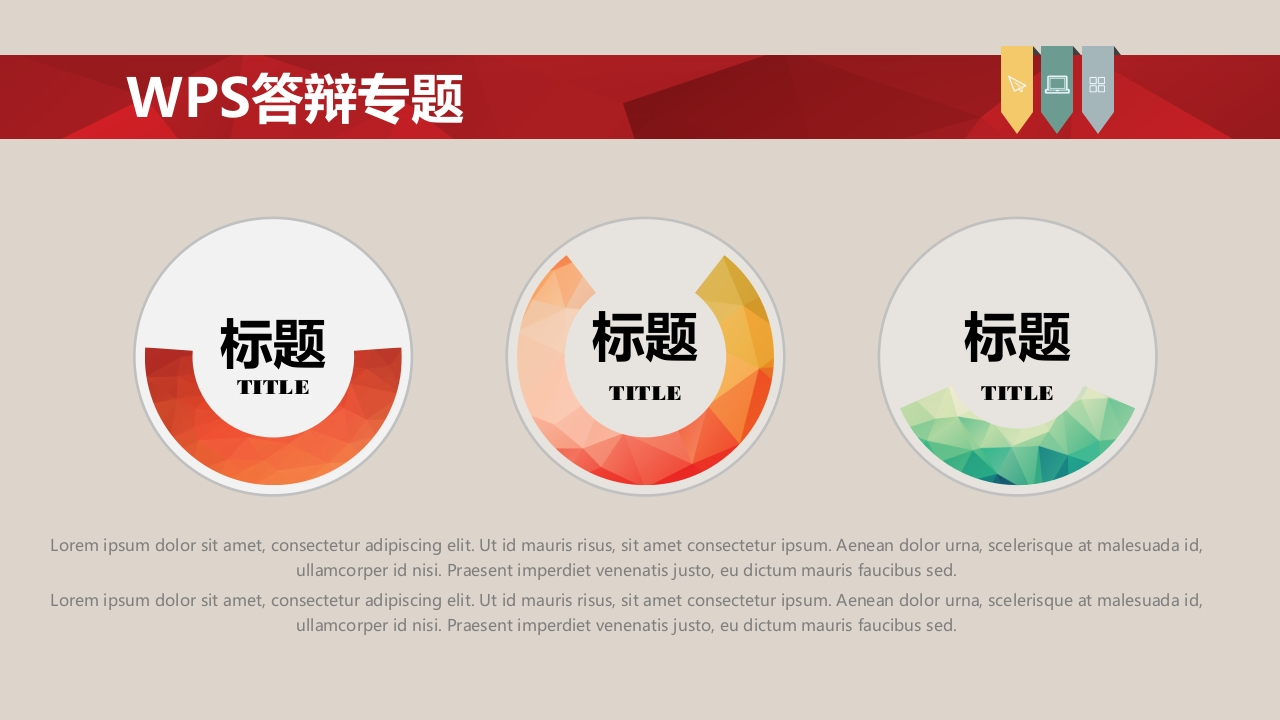 WPS答辩专题

标题
TITLE

标题
TITLE

标题
TITLE

Lorem ipsum dolor sit amet, consectetur adipiscing elit. Ut id mauris risus, sit amet consectetur ipsum. Aenean dolor urna, scelerisque at malesuada id, ullamcorper id nisi. Praesent imperdiet venenatis justo, eu dictum mauris faucibus sed.

Lorem ipsum dolor sit amet, consectetur adipiscing elit. Ut id mauris risus, sit amet consectetur ipsum. Aenean dolor urna, scelerisque at malesuada id, ullamcorper id nisi. Praesent imperdiet venenatis justo, eu dictum mauris faucibus sed.